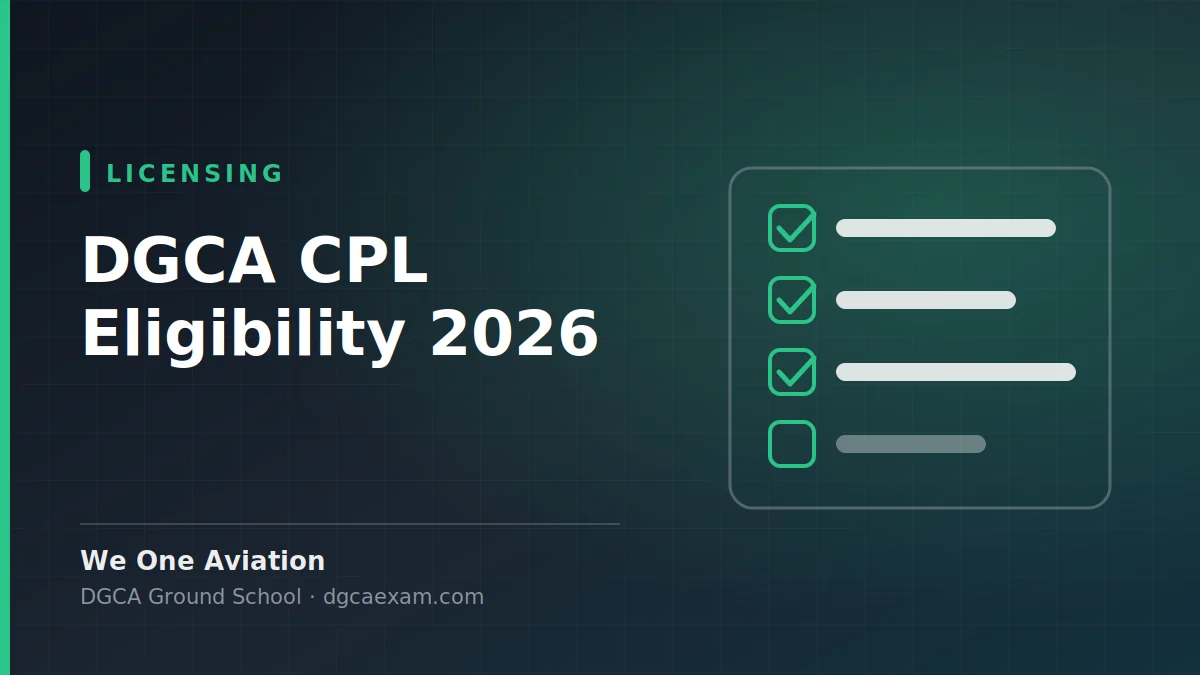 LICENSING

DGCA CPL Eligibility 2026

We One Aviation

DGCA Ground School · dgcaexam.com